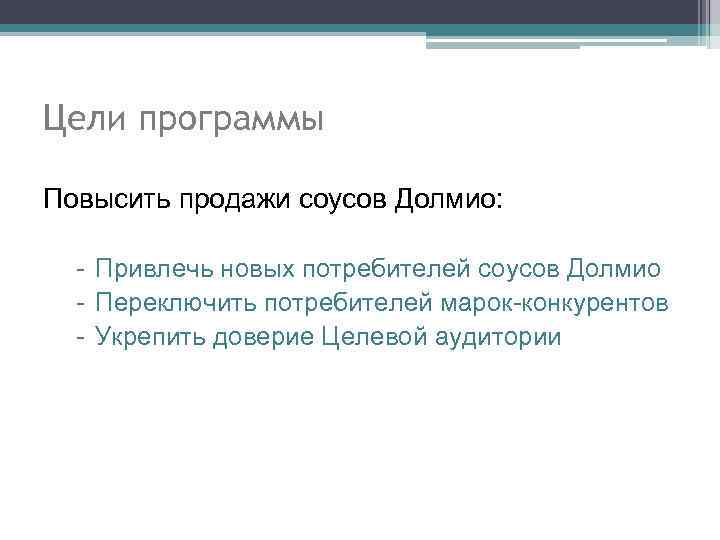 Цели программы

Повысить продажи соусов Долмио:

- Привлечь новых потребителей соусов Долмио
- Переключить потребителей марок-конкурентов
- Укрепить доверие Целевой аудитории